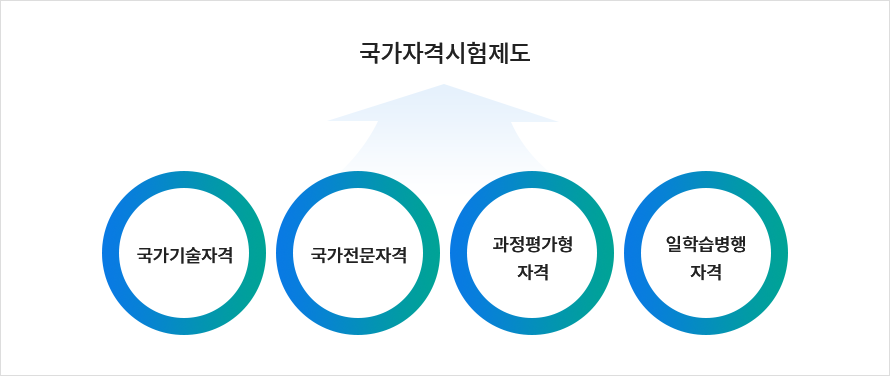 국가자격시험제도

국가기술자격

국가전문자격

과정평가형 자격

일학습병행 자격